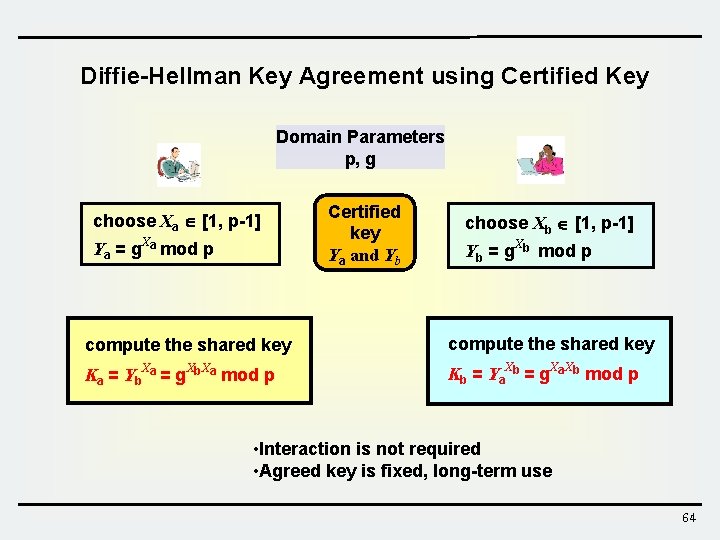 Diffie-Hellman Key Agreement using Certified Key

Domain Parameters
p, g

choose $X_a \in$ [1, p-1]
$Y_a = g^{X_a}$ mod p

Certified key
$Y_a$ and $Y_b$

choose $X_b \in$ [1, p-1]
$Y_b = g^{X_b}$ mod p

compute the shared key
$K_a = Y_b^{X_a} = g^{X_b X_a}$ mod p

compute the shared key
$K_b = Y_a^{X_b} = g^{X_a X_b}$ mod p

•Interaction is not required
•Agreed key is fixed, long-term use

64